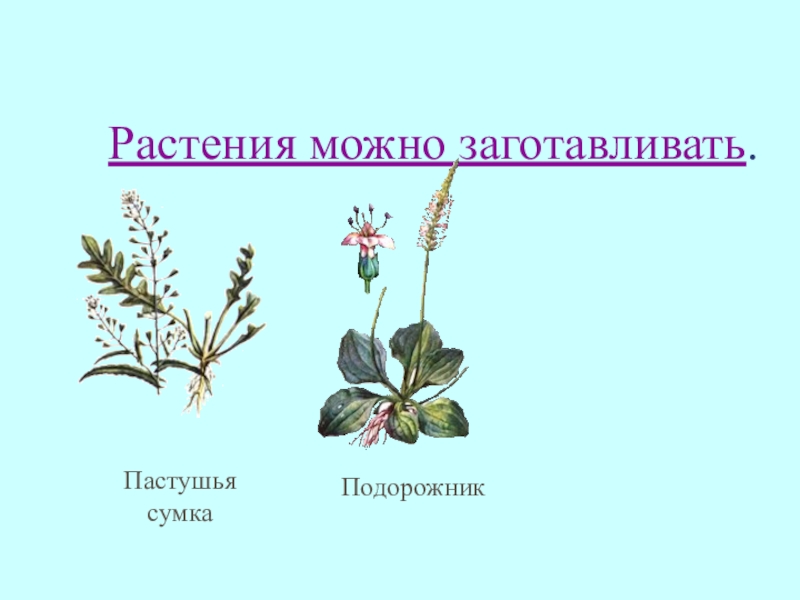 Растения можно заготавливать.

Пастушья сумка

Подорожник